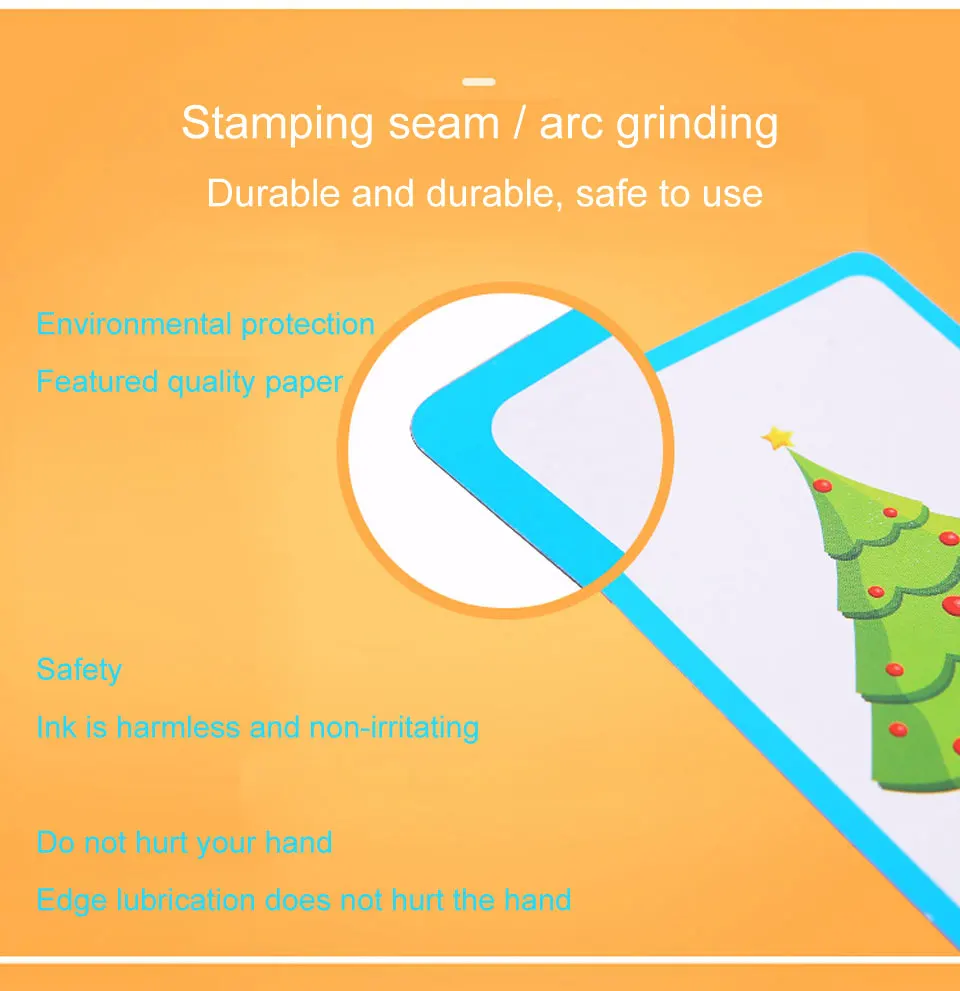 Stamping seam / arc grinding

Durable and durable, safe to use

Environmental protection

Featured quality paper

Safety

Ink is harmless and non-irritating

Do not hurt your hand

Edge lubrication does not hurt the hand